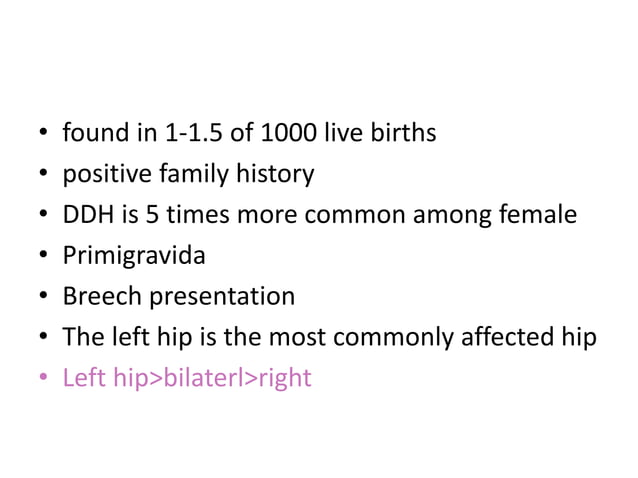 • found in 1-1.5 of 1000 live births
• positive family history
• DDH is 5 times more common among female
• Primigravida
• Breech presentation
• The left hip is the most commonly affected hip
• Left hip>bilaterl>right